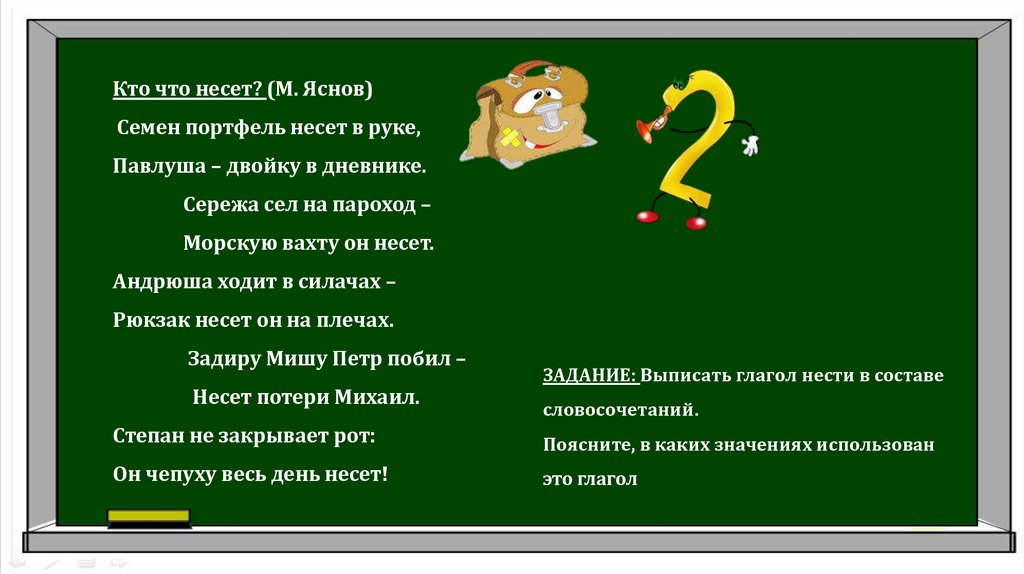 Кто что несет? (М. Яснов)

Семен портфель несет в руке,

Павлуша – двойку в дневнике.

Сережа сел на пароход –

Морскую вахту он несет.

Андрюша ходит в силачах –

Рюкзак несет он на плечах.

Задиру Мишу Петр побил –

Несет потери Михаил.

Степан не закрывает рот:

Он чепуху весь день несет!

ЗАДАНИЕ: Выписать глагол нести в составе словосочетаний.

Поясните, в каких значениях использован это глагол